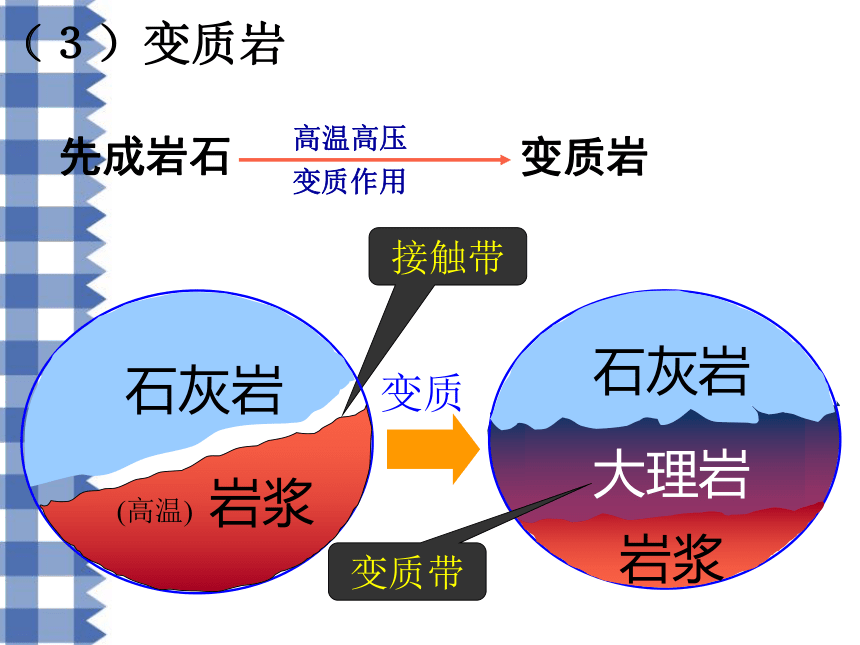 （3）变质岩

先成岩石 高温高压 变质作用 变质岩

接触带

石灰岩

(高温) 岩浆

变质

石灰岩

大理岩

岩浆

变质带